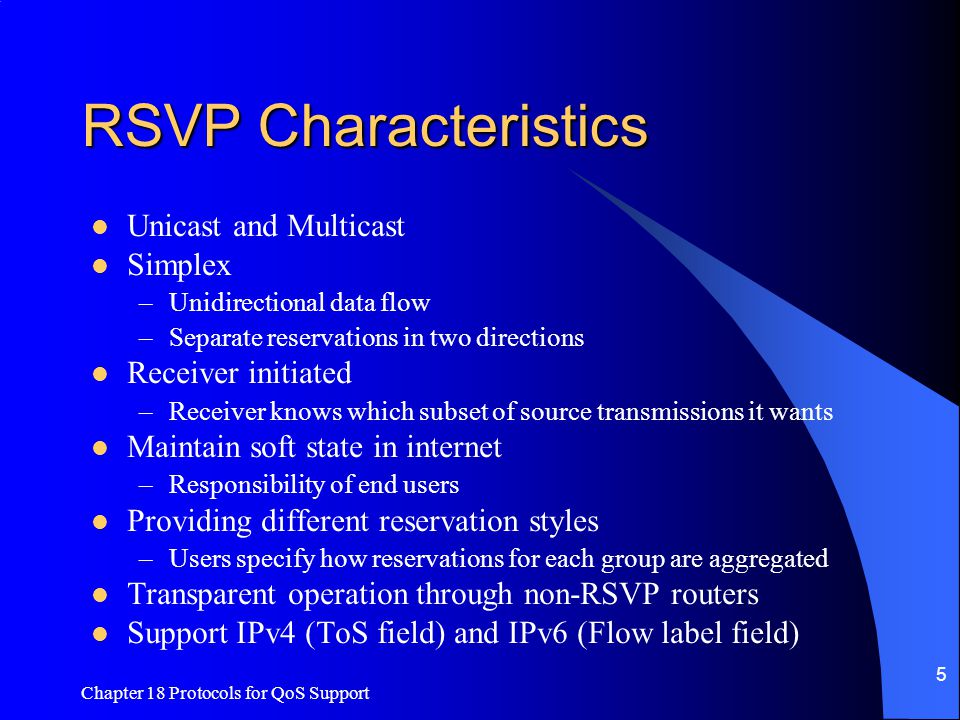 RSVP Characteristics

- Unicast and Multicast
- Simplex
  – Unidirectional data flow
  – Separate reservations in two directions
- Receiver initiated
  – Receiver knows which subset of source transmissions it wants
- Maintain soft state in internet
  – Responsibility of end users
- Providing different reservation styles
  – Users specify how reservations for each group are aggregated
- Transparent operation through non-RSVP routers
- Support IPv4 (ToS field) and IPv6 (Flow label field)

Chapter 18 Protocols for QoS Support

5